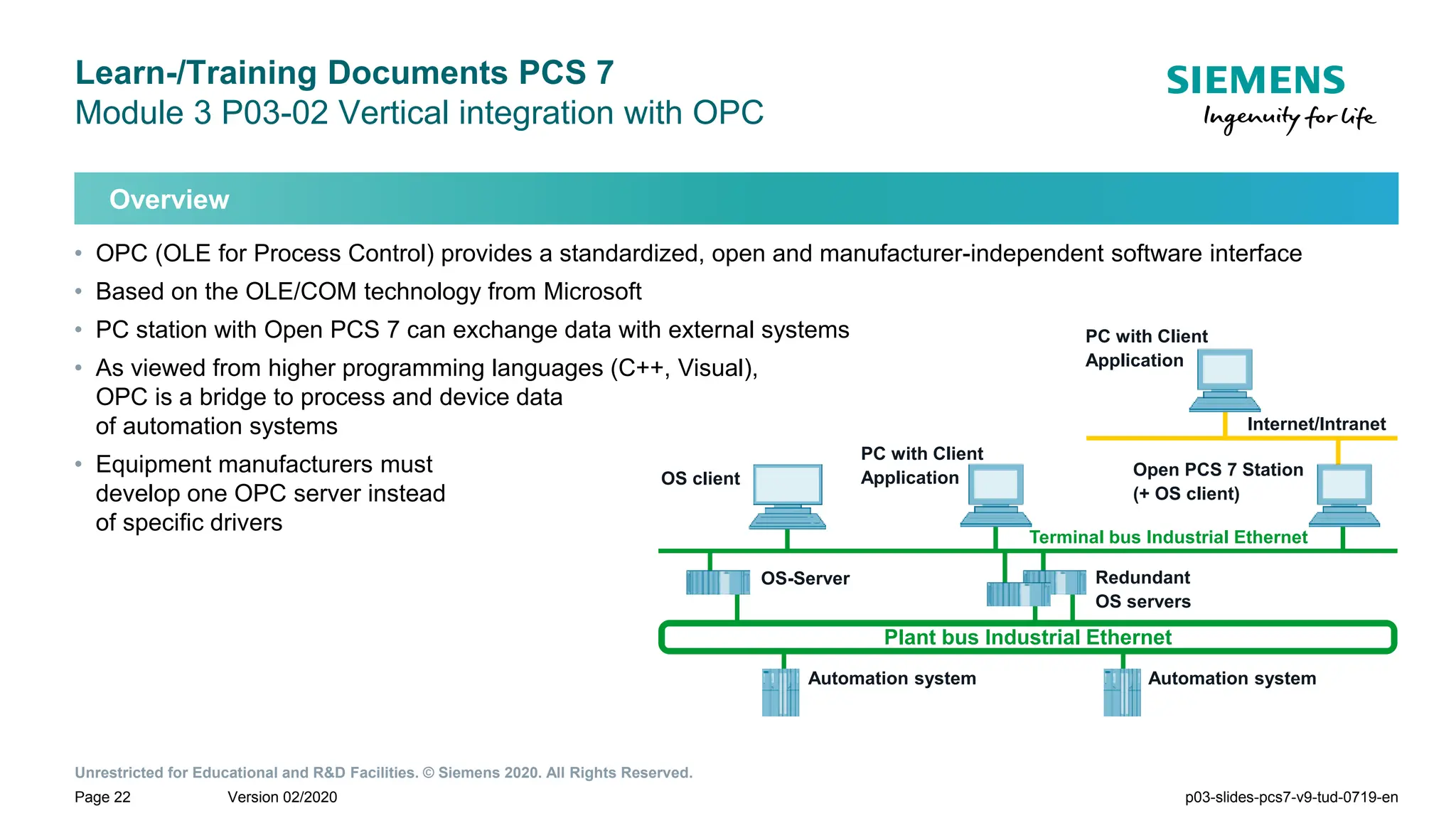 Learn-/Training Documents PCS 7
Module 3 P03-02 Vertical integration with OPC

SIEMENS
Ingenuity for life

Overview

• OPC (OLE for Process Control) provides a standardized, open and manufacturer-independent software interface
• Based on the OLE/COM technology from Microsoft
• PC station with Open PCS 7 can exchange data with external systems
• As viewed from higher programming languages (C++, Visual), OPC is a bridge to process and device data of automation systems
• Equipment manufacturers must develop one OPC server instead of specific drivers

PC with Client Application
Internet/Intranet
OS client
PC with Client Application
Open PCS 7 Station (+ OS client)
Terminal bus Industrial Ethernet
OS-Server
Redundant OS servers
Plant bus Industrial Ethernet
Automation system
Automation system

Unrestricted for Educational and R&D Facilities. © Siemens 2020. All Rights Reserved.
Page 22 Version 02/2020 p03-slides-pcs7-v9-tud-0719-en